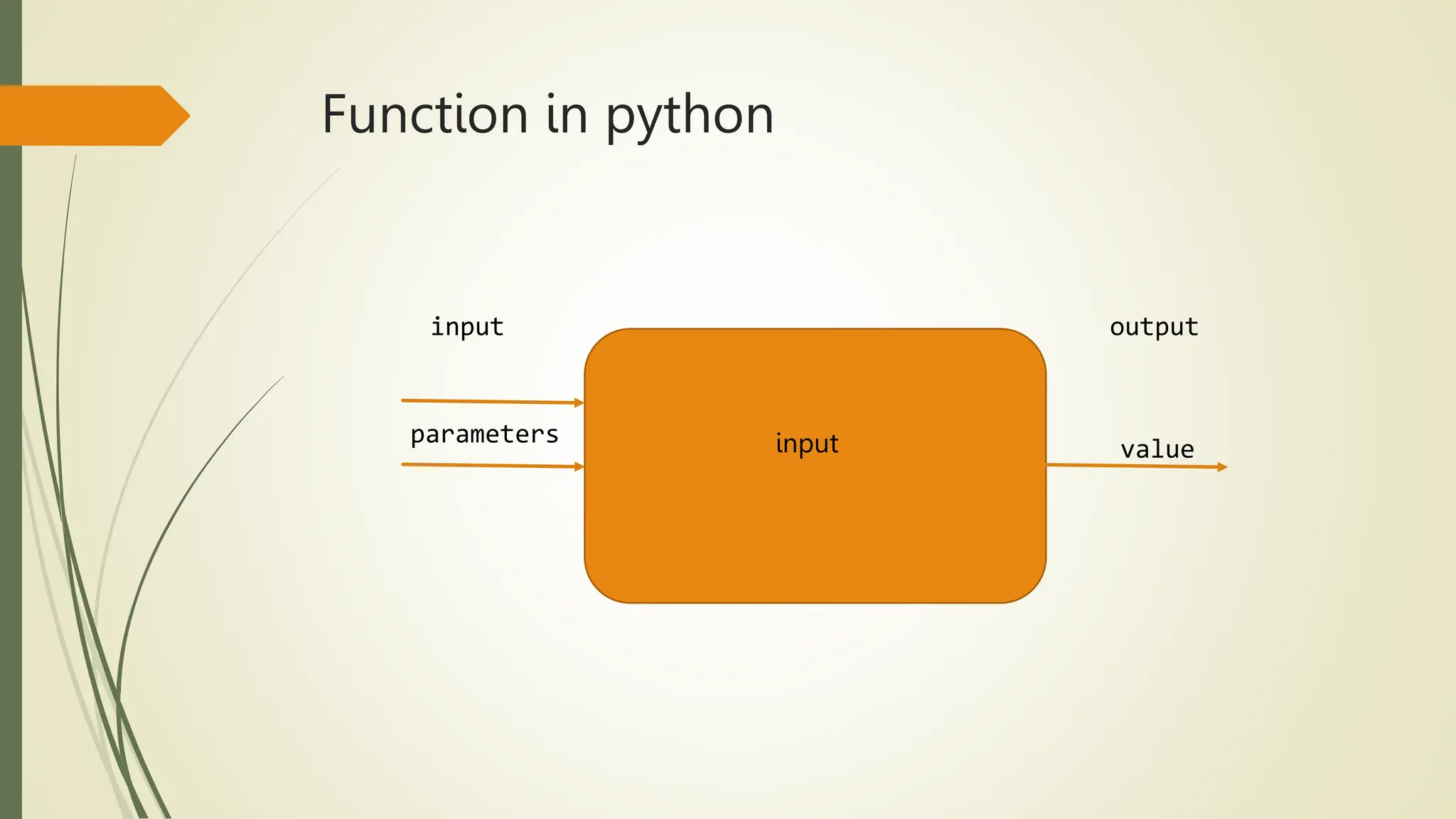 Function in python

input

parameters

input

output

value